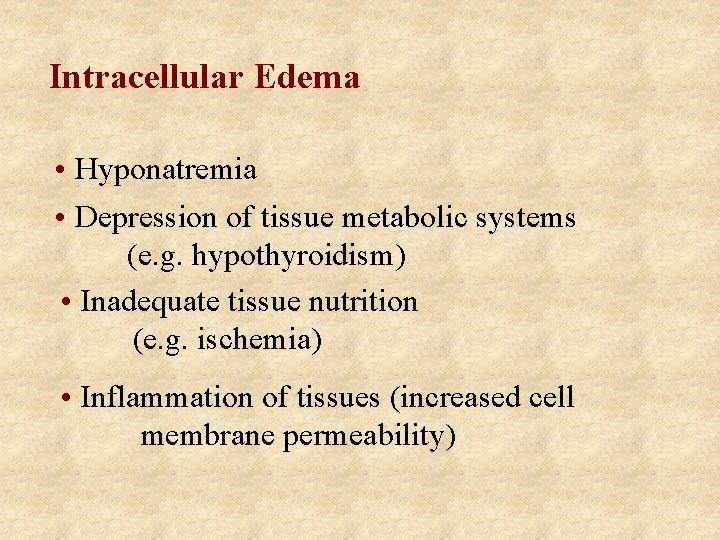 Intracellular Edema

• Hyponatremia

• Depression of tissue metabolic systems (e.g. hypothyroidism)

• Inadequate tissue nutrition (e.g. ischemia)

• Inflammation of tissues (increased cell membrane permeability)